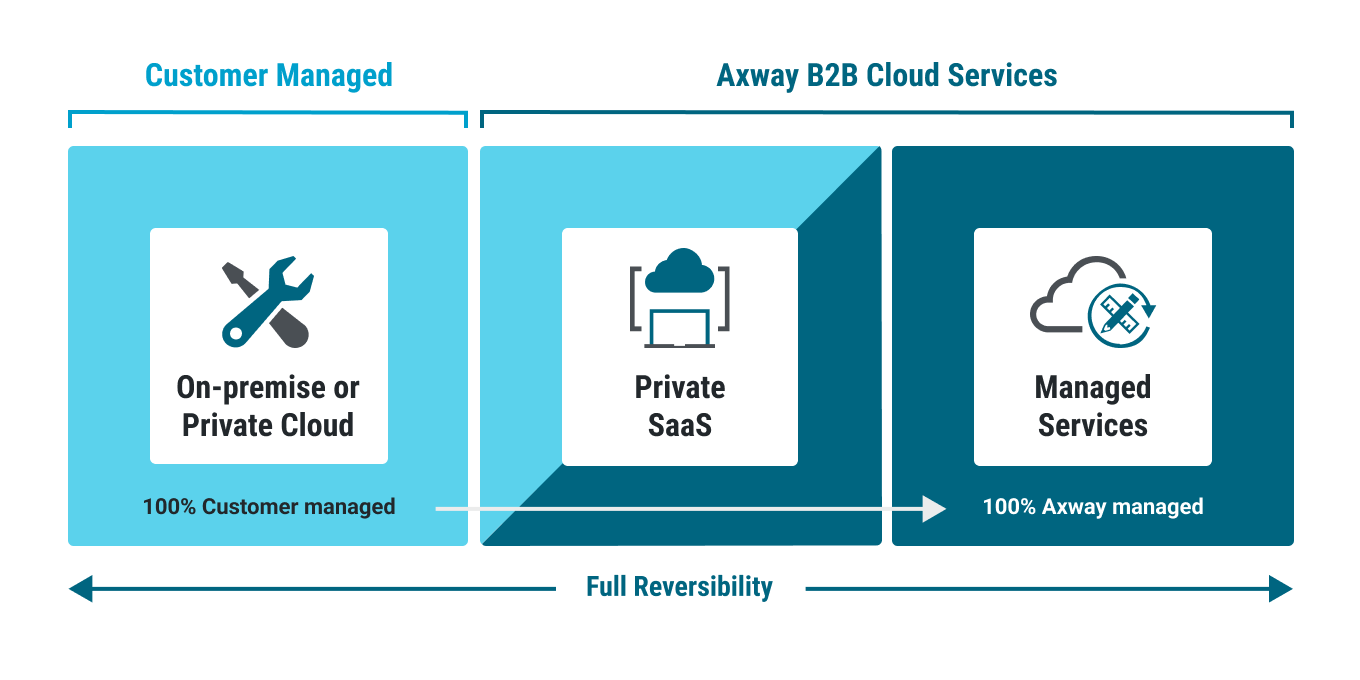 Customer Managed

Axway B2B Cloud Services

On-premise or Private Cloud

Private SaaS

Managed Services

100% Customer managed

100% Axway managed

Full Reversibility